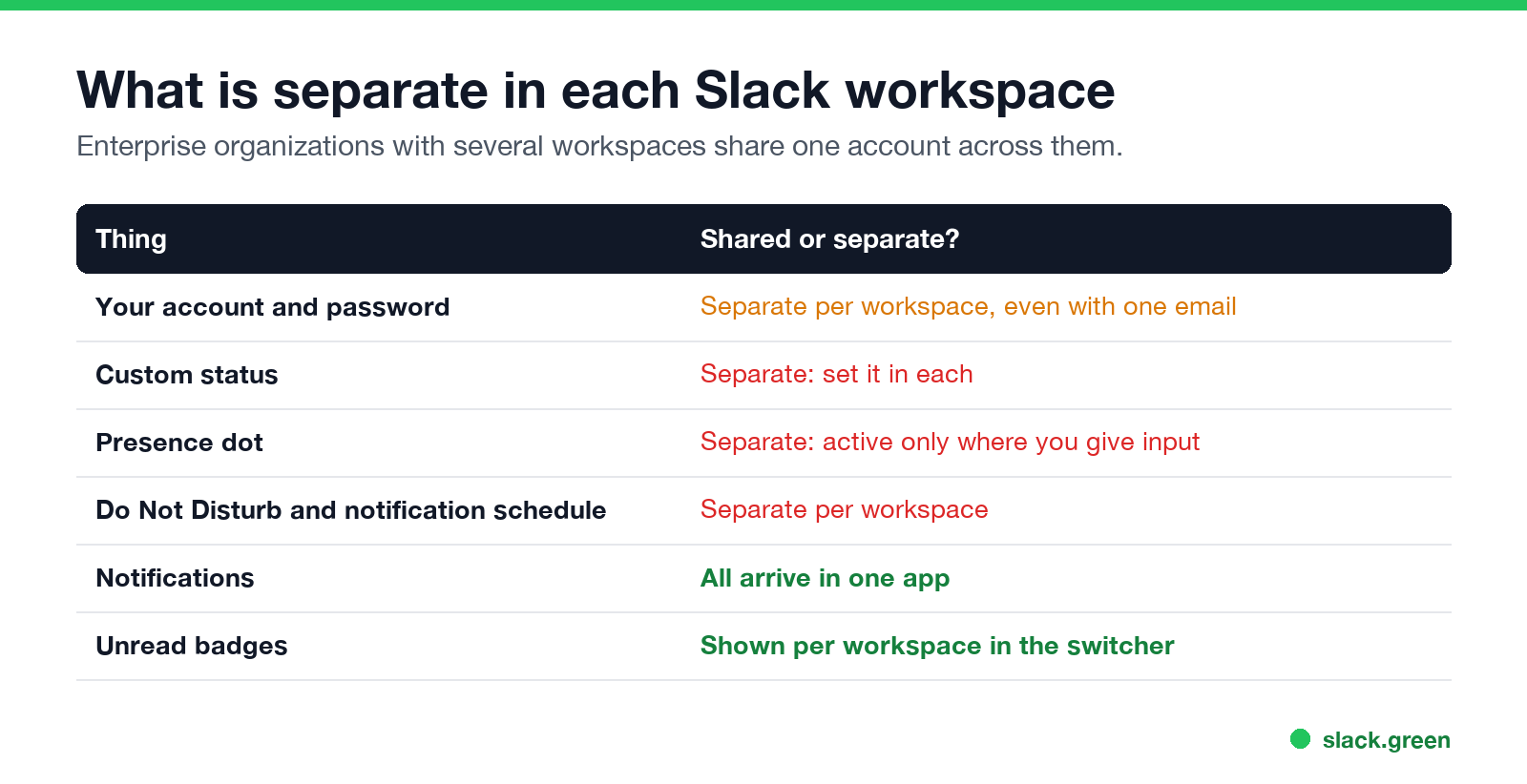 What is separate in each Slack workspace

Enterprise organizations with several workspaces share one account across them.

| Thing | Shared or separate? |
|---|---|
| Your account and password | Separate per workspace, even with one email |
| Custom status | Separate: set it in each |
| Presence dot | Separate: active only where you give input |
| Do Not Disturb and notification schedule | Separate per workspace |
| Notifications | All arrive in one app |
| Unread badges | Shown per workspace in the switcher |

slack.green